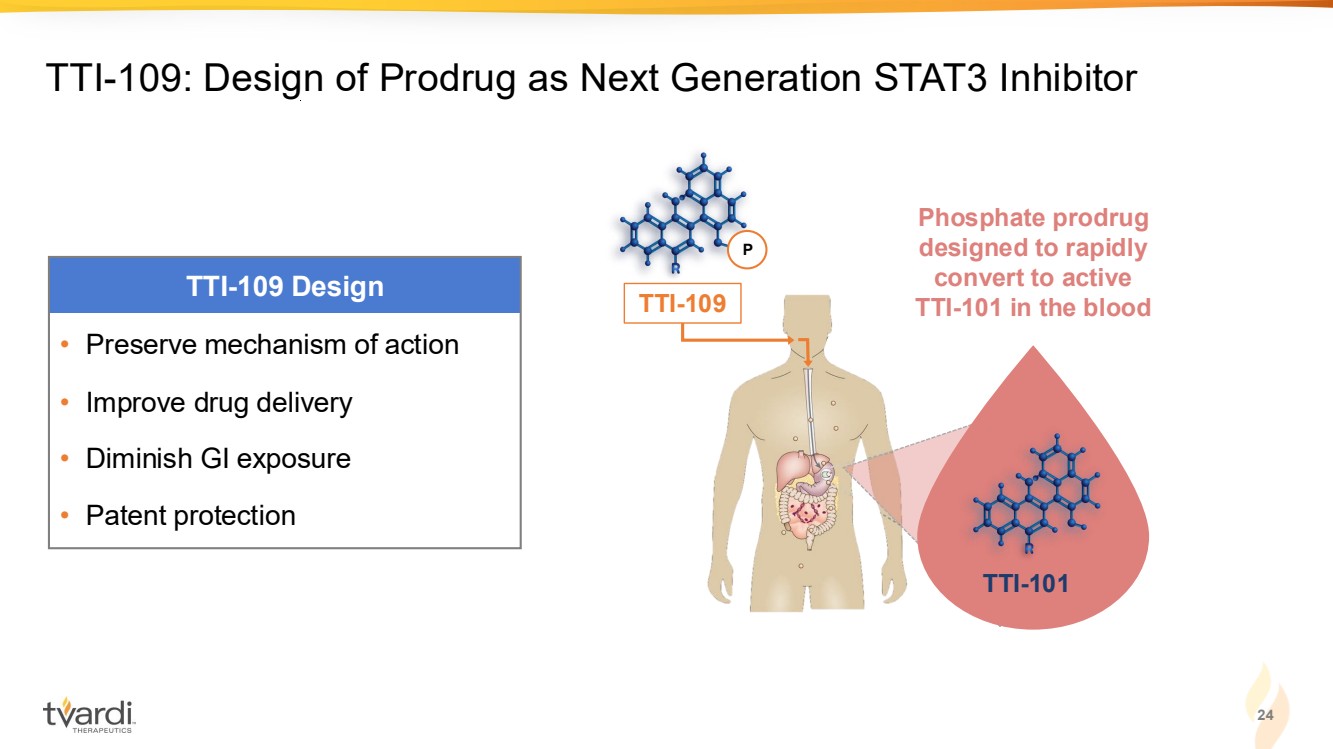 TTI-109: Design of Prodrug as Next Generation STAT3 Inhibitor

TTI-109 Design

• Preserve mechanism of action
• Improve drug delivery
• Diminish GI exposure
• Patent protection

R

P

TTI-109

Phosphate prodrug designed to rapidly convert to active TTI-101 in the blood

R

TTI-101

tvardi THERAPEUTICS

24